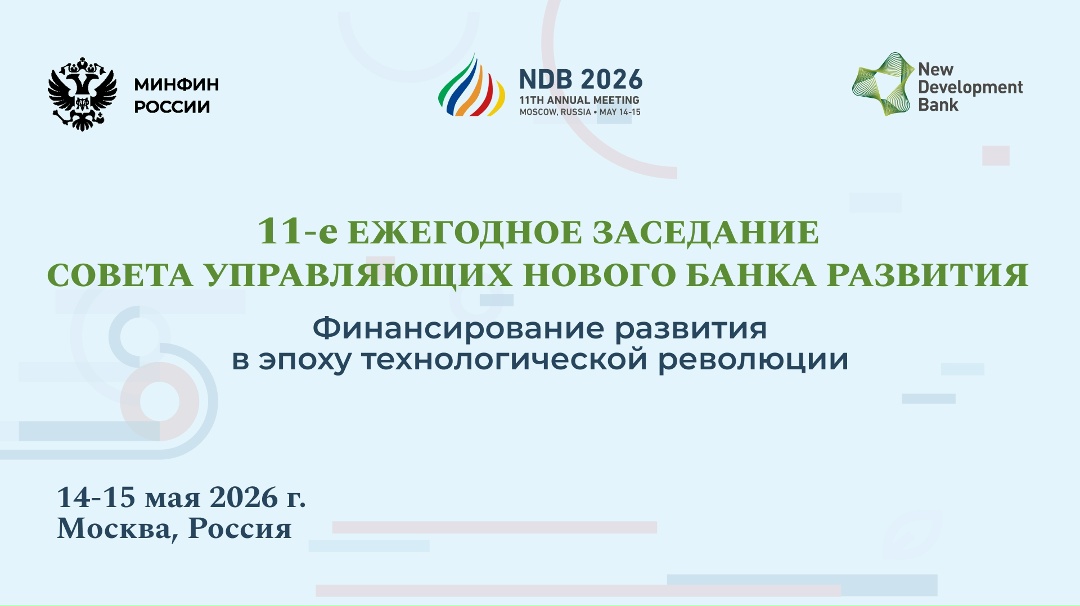 МИНФИН РОССИИ

NDB 2026
11TH ANNUAL MEETING
MOSCOW, RUSSIA • MAY 14-15

New Development Bank

11-е ЕЖЕГОДНОЕ ЗАСЕДАНИЕ
СОВЕТА УПРАВЛЯЮЩИХ НОВОГО БАНКА РАЗВИТИЯ

Финансирование развития
в эпоху технологической революции

14-15 мая 2026 г.
Москва, Россия